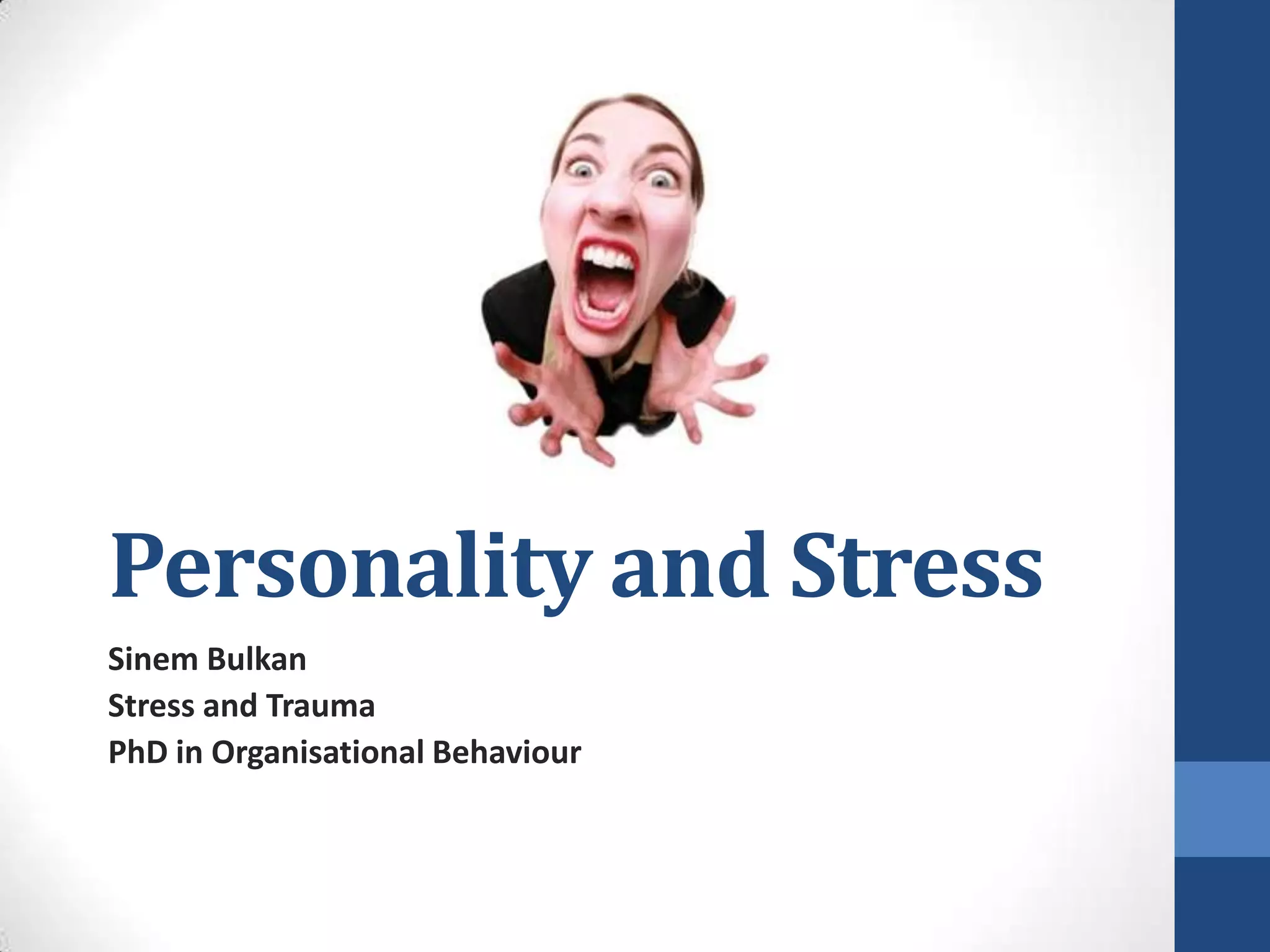 Personality and Stress

Sinem Bulkan
Stress and Trauma
PhD in Organisational Behaviour